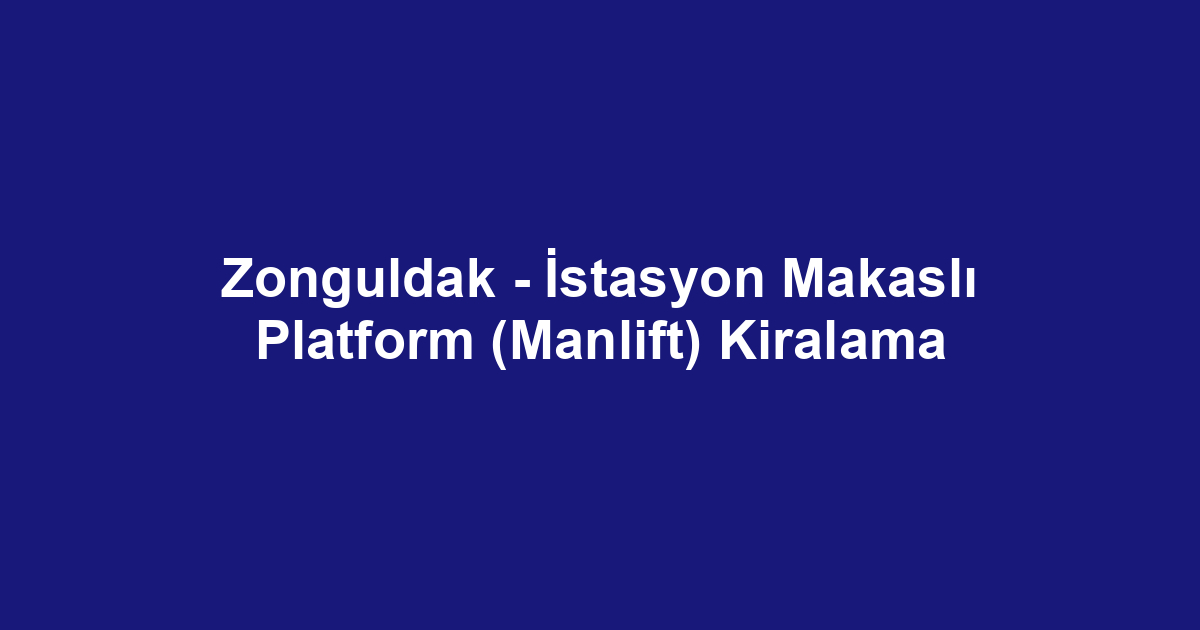 Zonguldak - İstasyon Makaslı Platform (Manlift) Kiralama